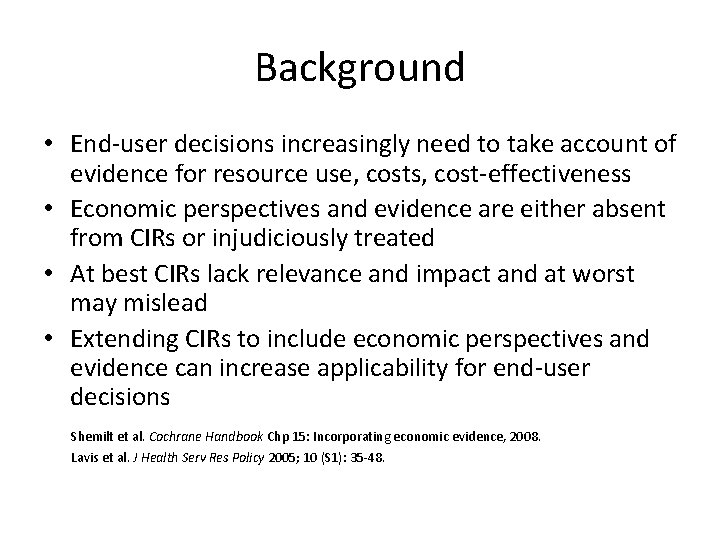 Background

• End-user decisions increasingly need to take account of evidence for resource use, costs, cost-effectiveness
• Economic perspectives and evidence are either absent from CIRs or injudiciously treated
• At best CIRs lack relevance and impact and at worst may mislead
• Extending CIRs to include economic perspectives and evidence can increase applicability for end-user decisions

Shemilt et al. Cochrane Handbook Chp 15: Incorporating economic evidence, 2008.
Lavis et al. J Health Serv Res Policy 2005; 10 (S1): 35-48.